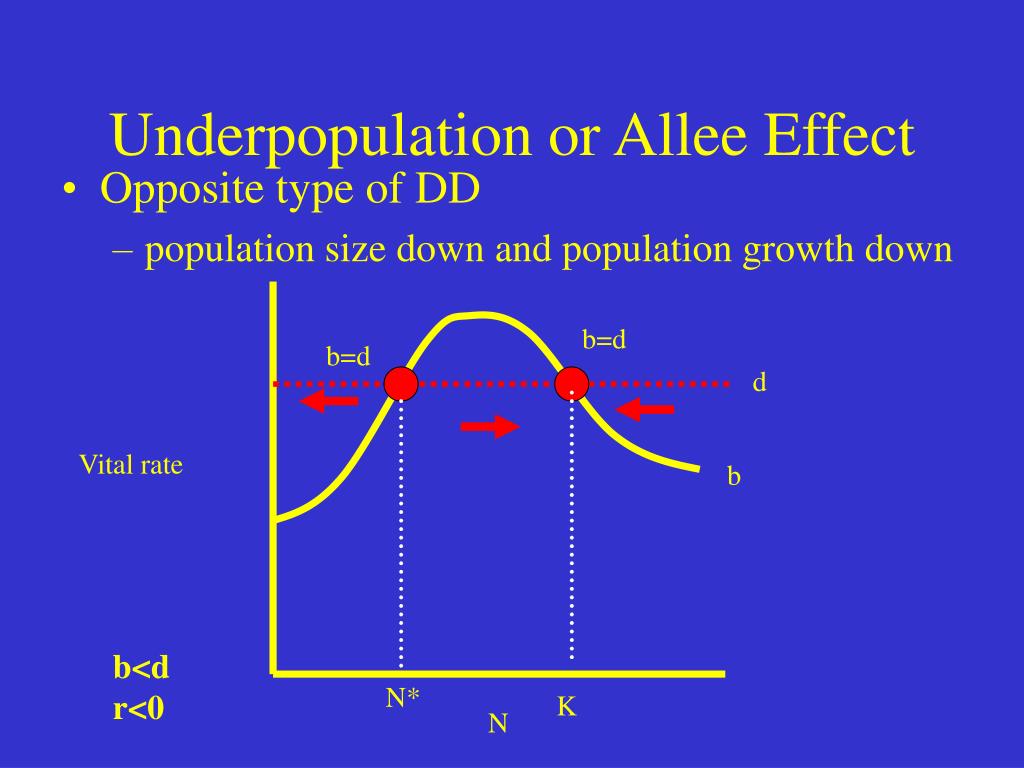 Underpopulation or Allee Effect

• Opposite type of DD

– population size down and population growth down

b=d

b=d

d

Vital rate

b

b<d
r<0

N*

K

N